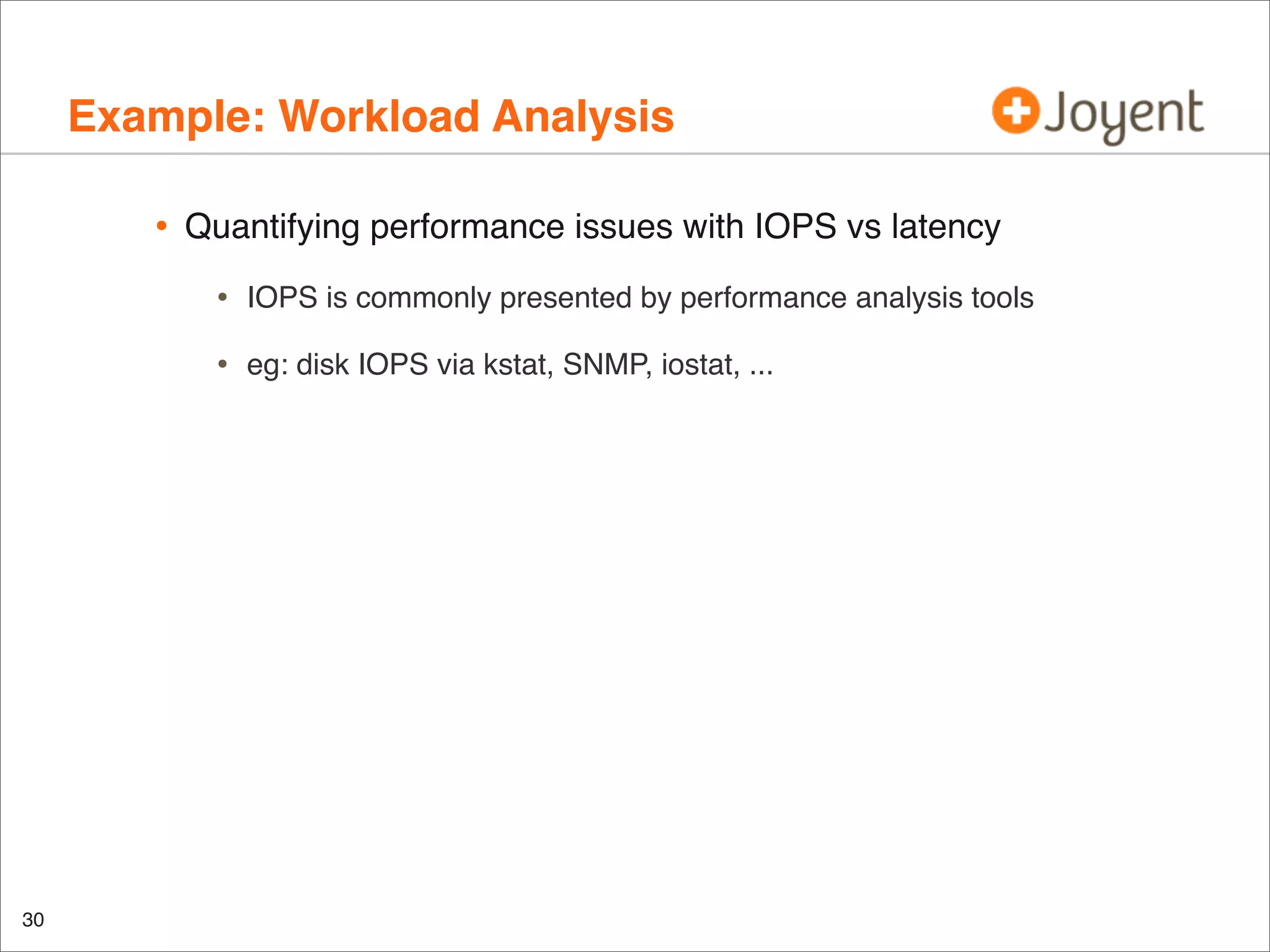 Example: Workload Analysis

Joyent

• Quantifying performance issues with IOPS vs latency

• IOPS is commonly presented by performance analysis tools

• eg: disk IOPS via kstat, SNMP, iostat, ...

30